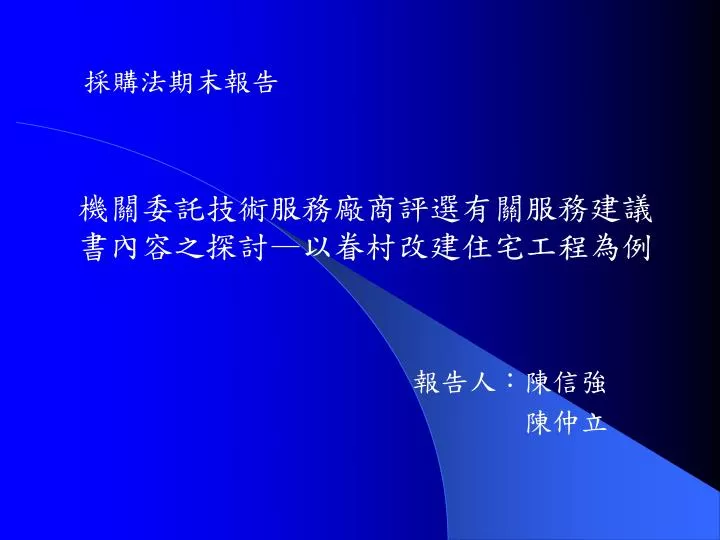 採購法期末報告

機關委託技術服務廠商評選有關服務建議書內容之探討—以眷村改建住宅工程為例

報告人：陳信強
陳仲立